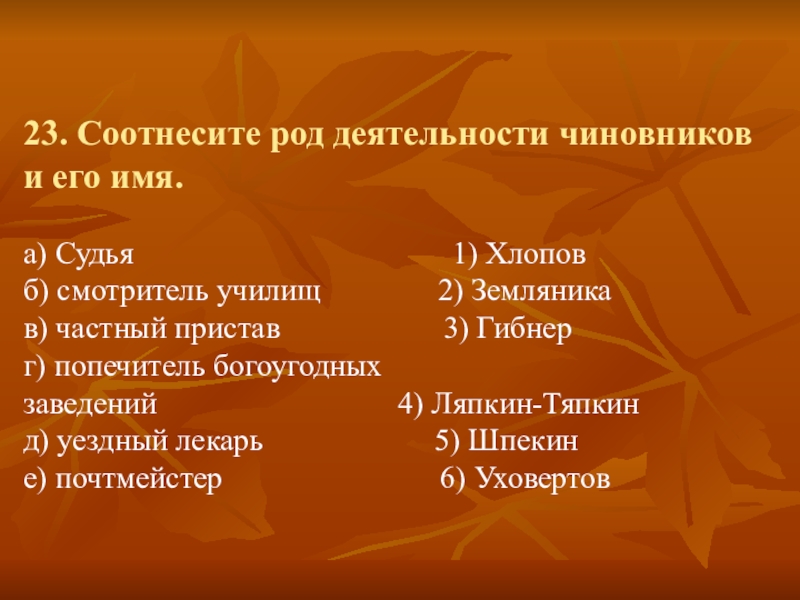 23. Соотнесите род деятельности чиновников и его имя.

а) Судья
б) смотритель училищ
в) частный пристав
г) попечитель богоугодных заведений
д) уездный лекарь
е) почтмейстер

1) Хлопов
2) Земляника
3) Гибнер
4) Ляпкин-Тяпкин
5) Шпекин
6) Уховертов